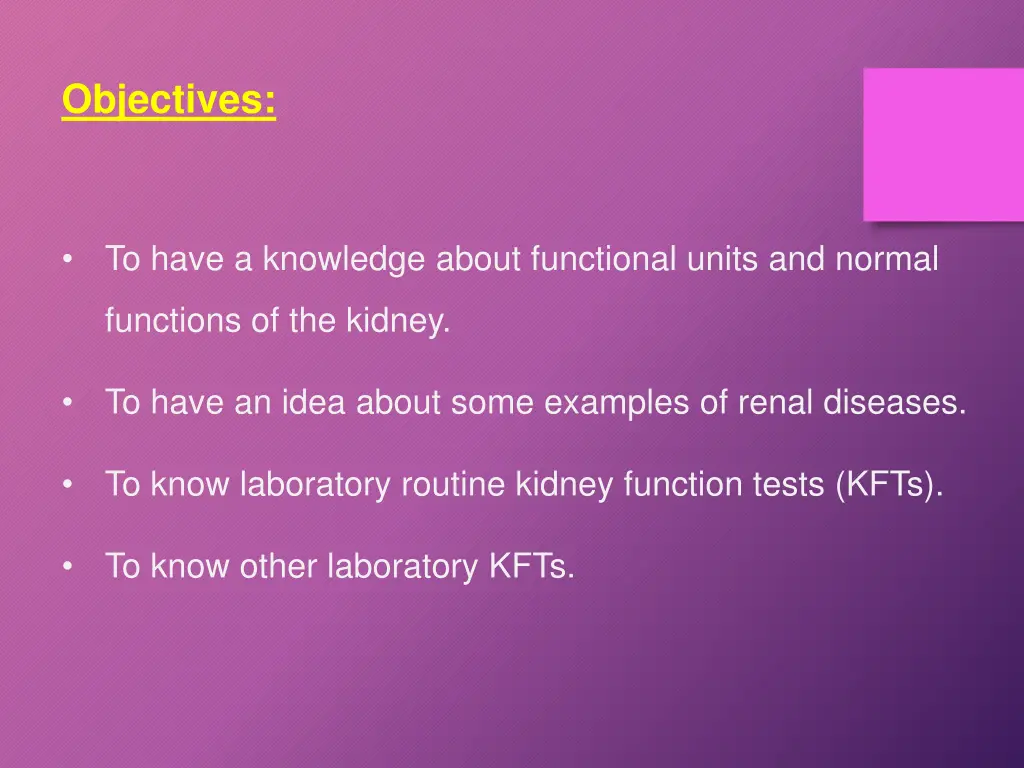 Objectives:

• To have a knowledge about functional units and normal functions of the kidney.

• To have an idea about some examples of renal diseases.

• To know laboratory routine kidney function tests (KFTs).

• To know other laboratory KFTs.